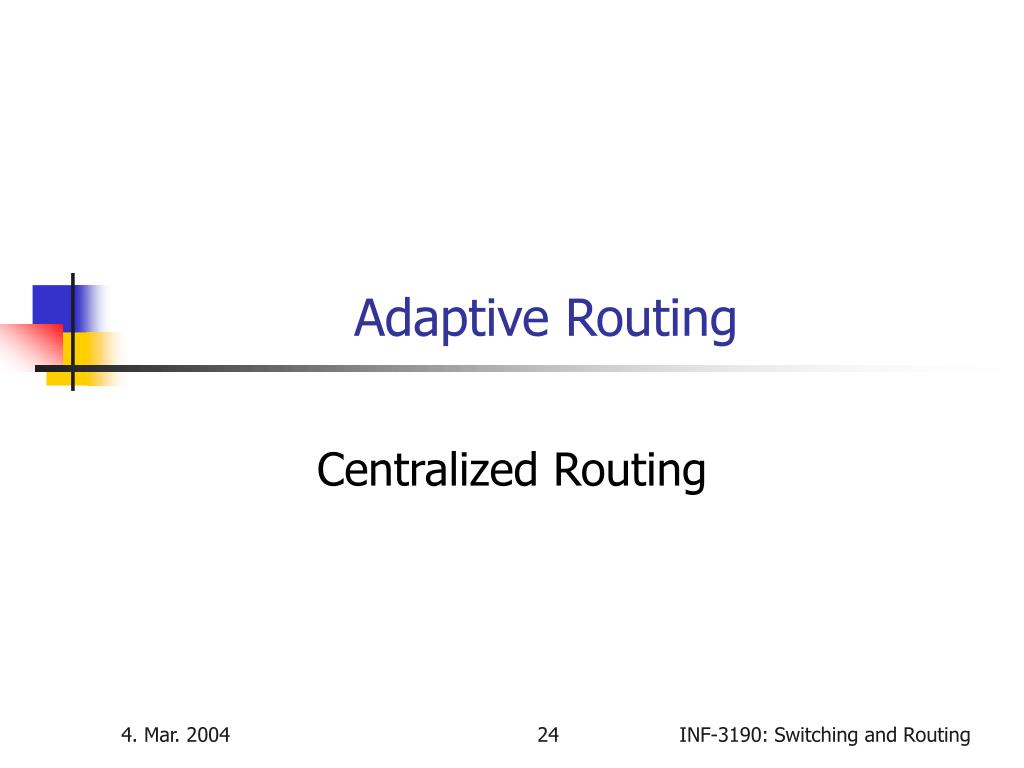 Adaptive Routing

Centralized Routing

4. Mar. 2004

24

INF-3190: Switching and Routing